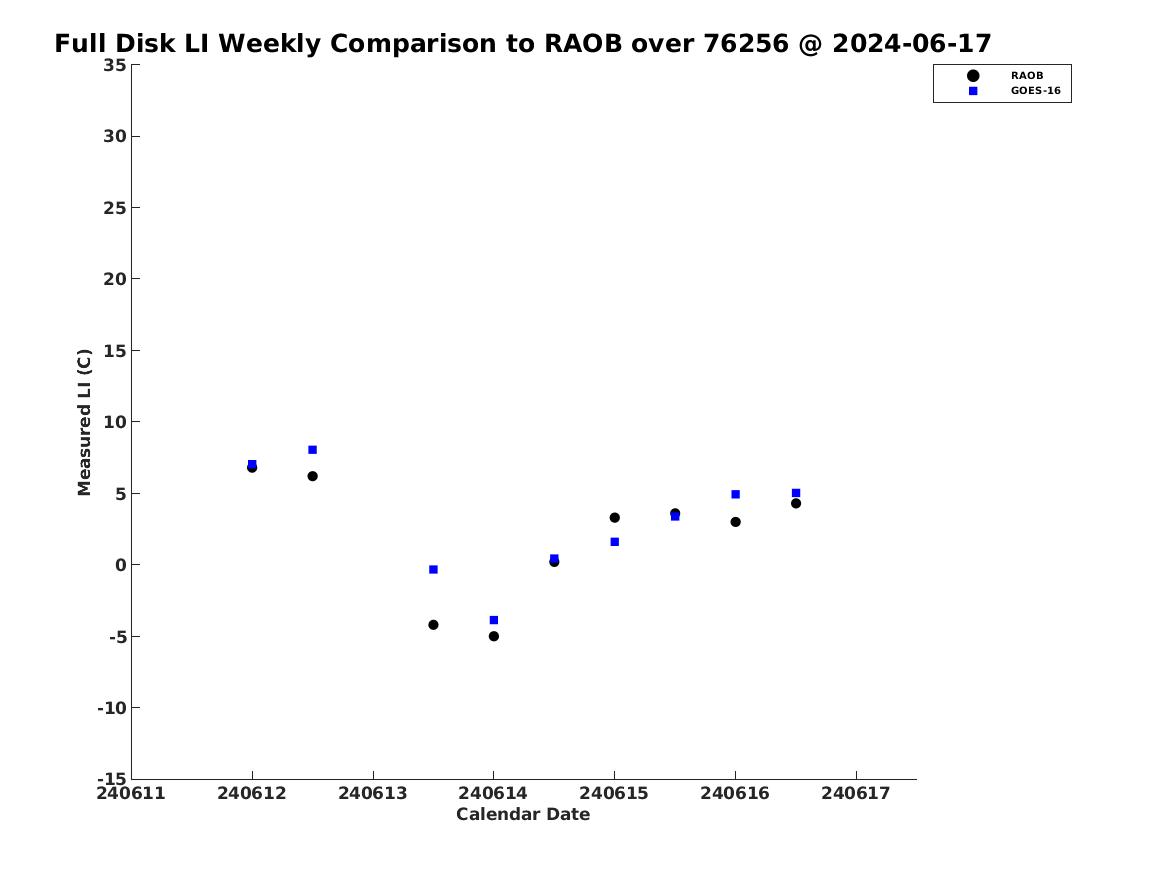 Full Disk LI Weekly Comparison to RAOB over 76256 @ 2024-06-17

RAOB
GOES-16

Measured LI (C)

35
30
25
20
15
10
5
0
-5
-10
-15

240611 240612 240613 240614 240615 240616 240617

Calendar Date